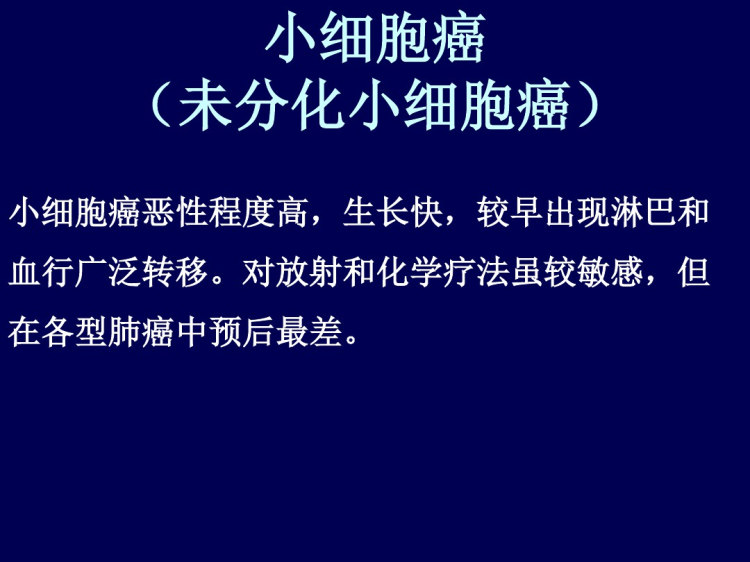 小细胞癌
（未分化小细胞癌）

小细胞癌恶性程度高，生长快，较早出现淋巴和血行广泛转移。对放射和化学疗法虽较敏感，但在各型肺癌中预后最差。